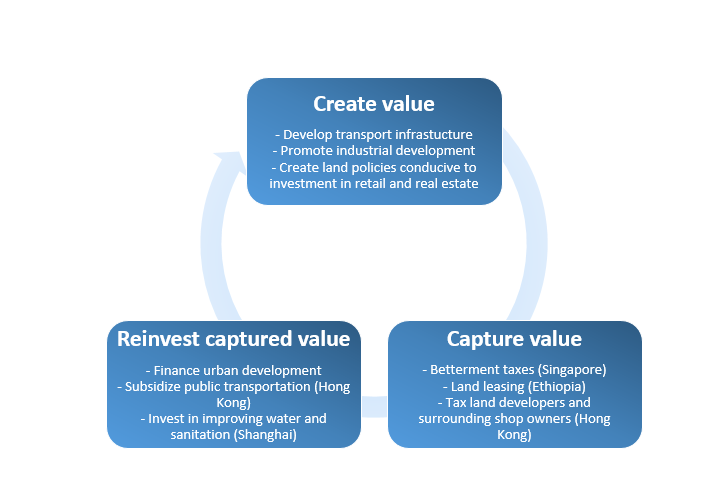 Create value

- Develop transport infrastucture
- Promote industrial development
- Create land policies conducive to investment in retail and real estate

Capture value

- Betterment taxes (Singapore)
- Land leasing (Ethiopia)
- Tax land developers and surrounding shop owners (Hong Kong)

Reinvest captured value

- Finance urban development
- Subsidize public transportation (Hong Kong)
- Invest in improving water and sanitation (Shanghai)